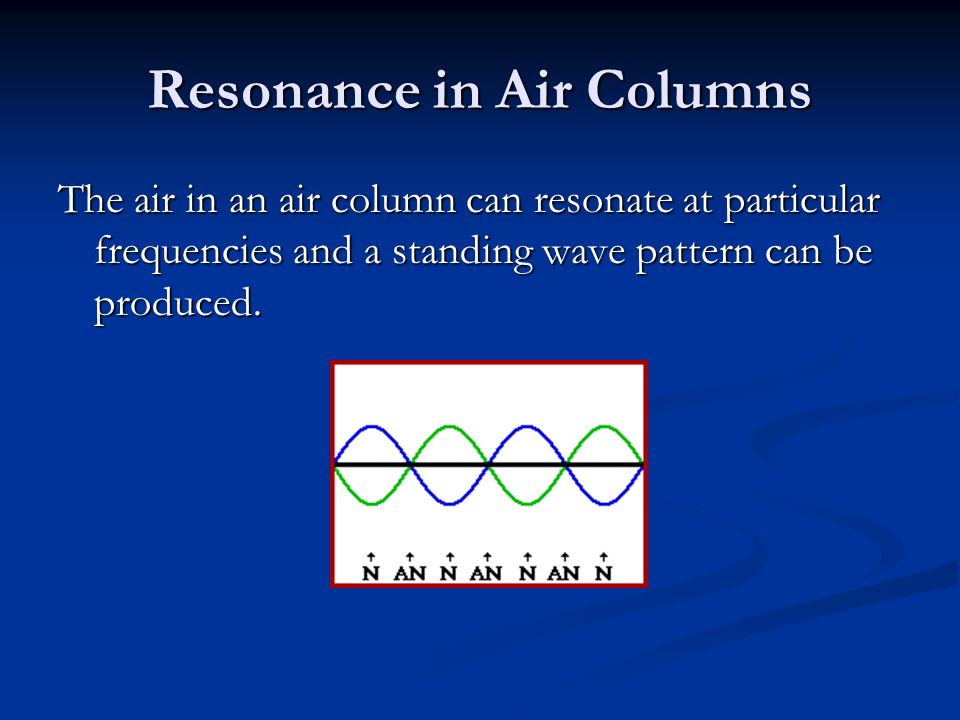 Resonance in Air Columns

The air in an air column can resonate at particular frequencies and a standing wave pattern can be produced.

N AN N AN N AN N